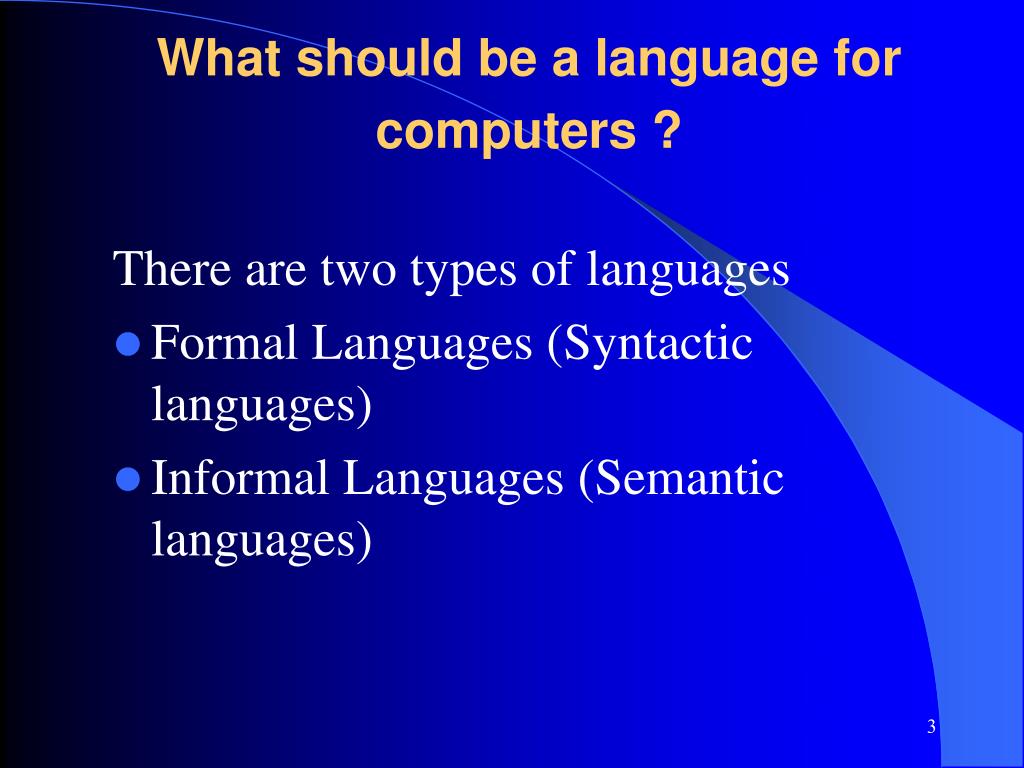 What should be a language for computers ?

There are two types of languages

- Formal Languages (Syntactic languages)
- Informal Languages (Semantic languages)

3